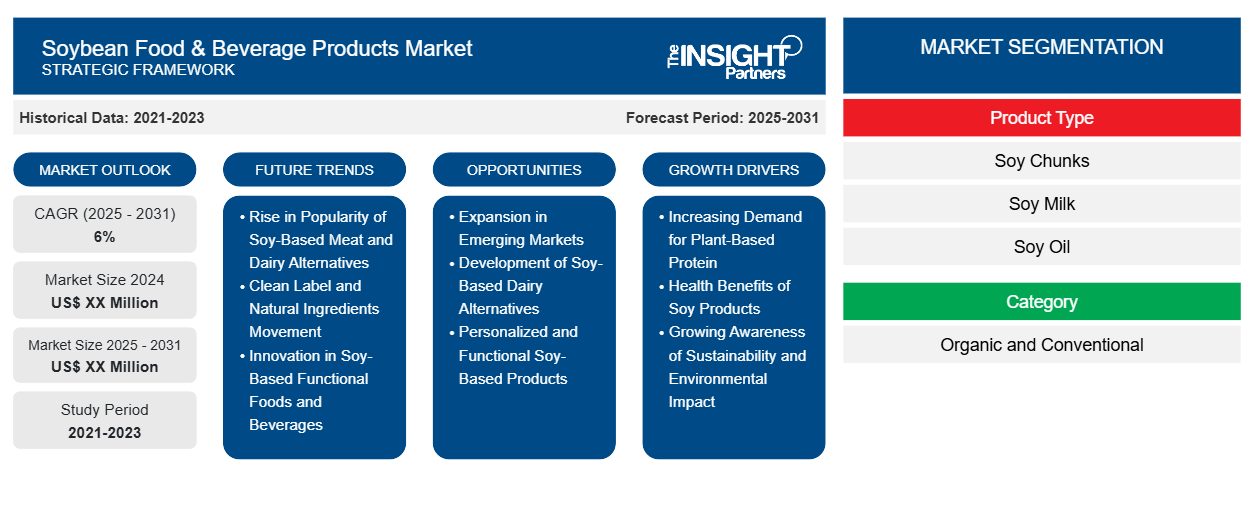 Soybean Food & Beverage Products Market
STRATEGIC FRAMEWORK

The INSIGHT Partners

Historical Data: 2021-2023

Forecast Period: 2025-2031

MARKET OUTLOOK

CAGR (2025 - 2031)
6%

Market Size 2024
US$ XX Million

Market Size 2025 - 2031
US$ XX Million

Study Period
2021-2023

FUTURE TRENDS

• Rise in Popularity of Soy-Based Meat and Dairy Alternatives
• Clean Label and Natural Ingredients Movement
• Innovation in Soy-Based Functional Foods and Beverages

OPPORTUNITIES

• Expansion in Emerging Markets
• Development of Soy-Based Dairy Alternatives
• Personalized and Functional Soy-Based Products

GROWTH DRIVERS

• Increasing Demand for Plant-Based Protein
• Health Benefits of Soy Products
• Growing Awareness of Sustainability and Environmental Impact

MARKET SEGMENTATION

Product Type

Soy Chunks

Soy Milk

Soy Oil

Category

Organic and Conventional